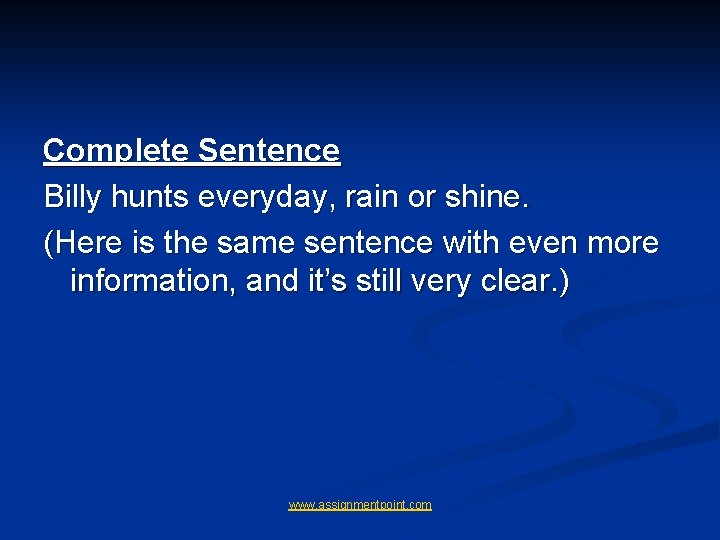 Complete Sentence

Billy hunts everyday, rain or shine.

(Here is the same sentence with even more information, and it’s still very clear.)

www.assignmentpoint.com